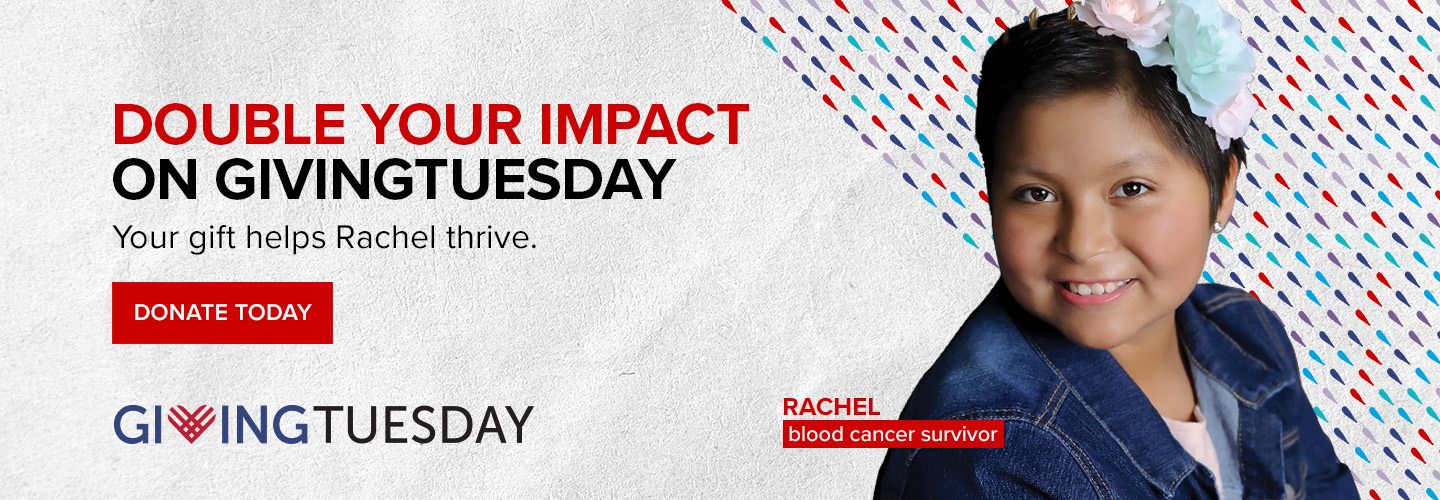 DOUBLE YOUR IMPACT
ON GIVINGTUESDAY

Your gift helps Rachel thrive.

DONATE TODAY

GIVINGTUESDAY

RACHEL
blood cancer survivor